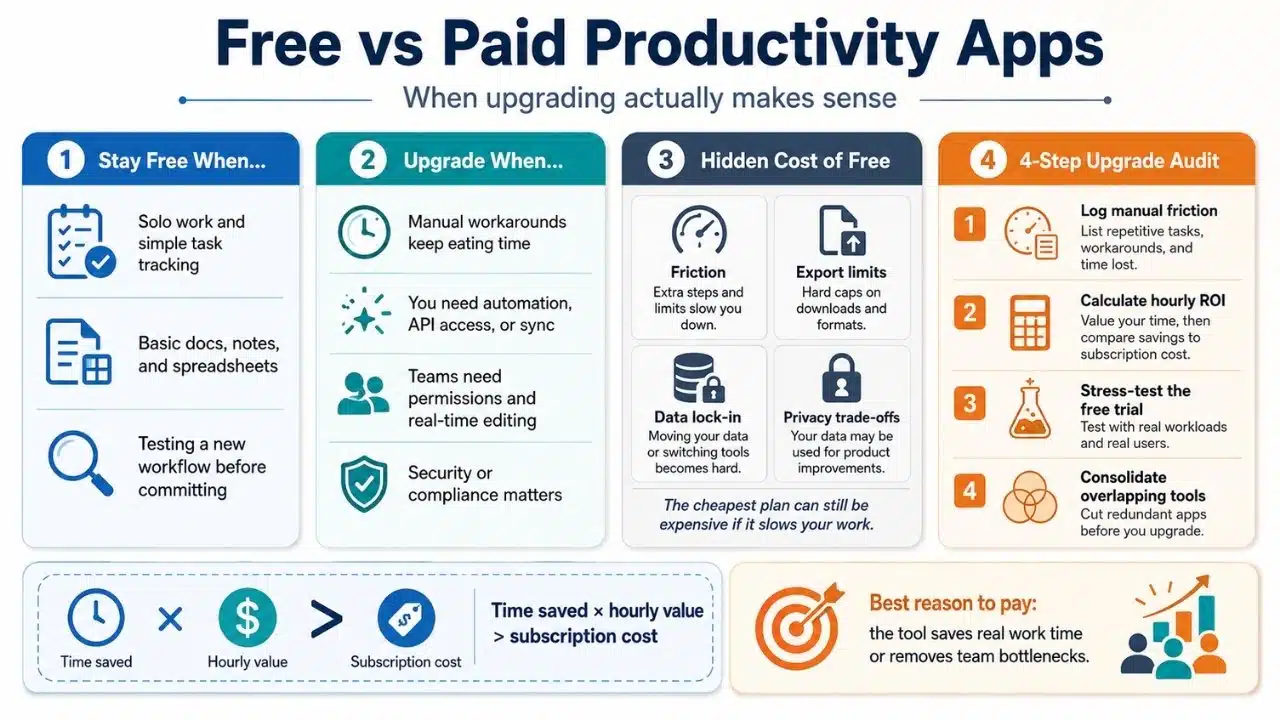 Free vs Paid Productivity Apps

When upgrading actually makes sense

1 Stay Free When...

Solo work and simple task tracking

Basic docs, notes, and spreadsheets

Testing a new workflow before committing

2 Upgrade When...

Manual workarounds keep eating time

You need automation, API access, or sync

Teams need permissions and real-time editing

Security or compliance matters

3 Hidden Cost of Free

Friction
Extra steps and limits slow you down.

Export limits
Hard caps on downloads and formats.

Data lock-in
Moving your data or switching tools becomes hard.

Privacy trade-offs
Your data may be used for product improvements.

The cheapest plan can still be expensive if it slows your work.

4 4-Step Upgrade Audit

1 Log manual friction
List repetitive tasks, workarounds, and time lost.

2 Calculate hourly ROI
Value your time, then compare savings to subscription cost.

3 Stress-test the free trial
Test with real workloads and real users.

4 Consolidate overlapping tools
Cut redundant apps before you upgrade.

Time saved × Hourly value > Subscription cost

Time saved × hourly value > subscription cost

Best reason to pay:
the tool saves real work time or removes team bottlenecks.